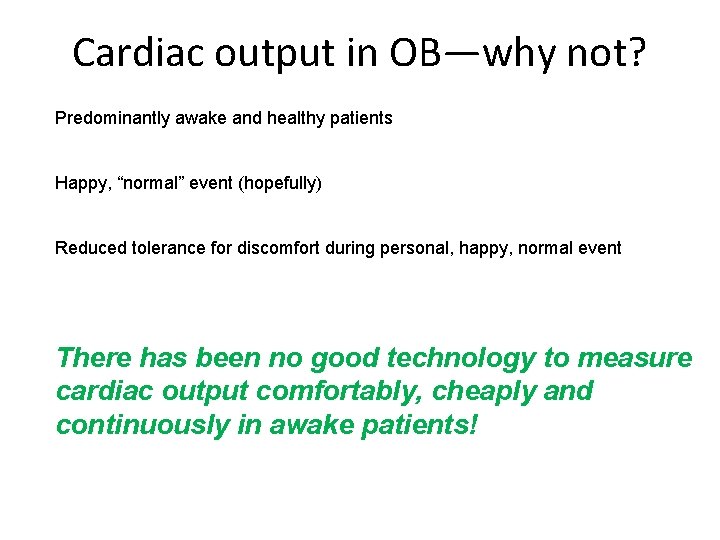 Cardiac output in OB—why not?

Predominantly awake and healthy patients

Happy, “normal” event (hopefully)

Reduced tolerance for discomfort during personal, happy, normal event

There has been no good technology to measure cardiac output comfortably, cheaply and continuously in awake patients!